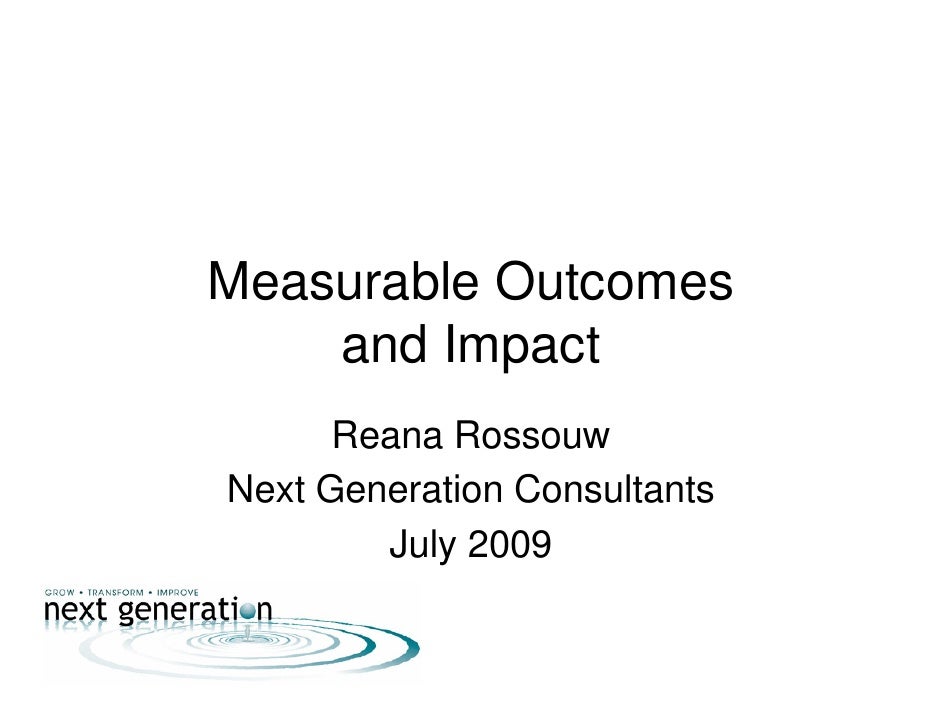 Measurable Outcomes and Impact

Reana Rossouw
Next Generation Consultants
July 2009

GROW • TRANSFORM • IMPROVE
next generation